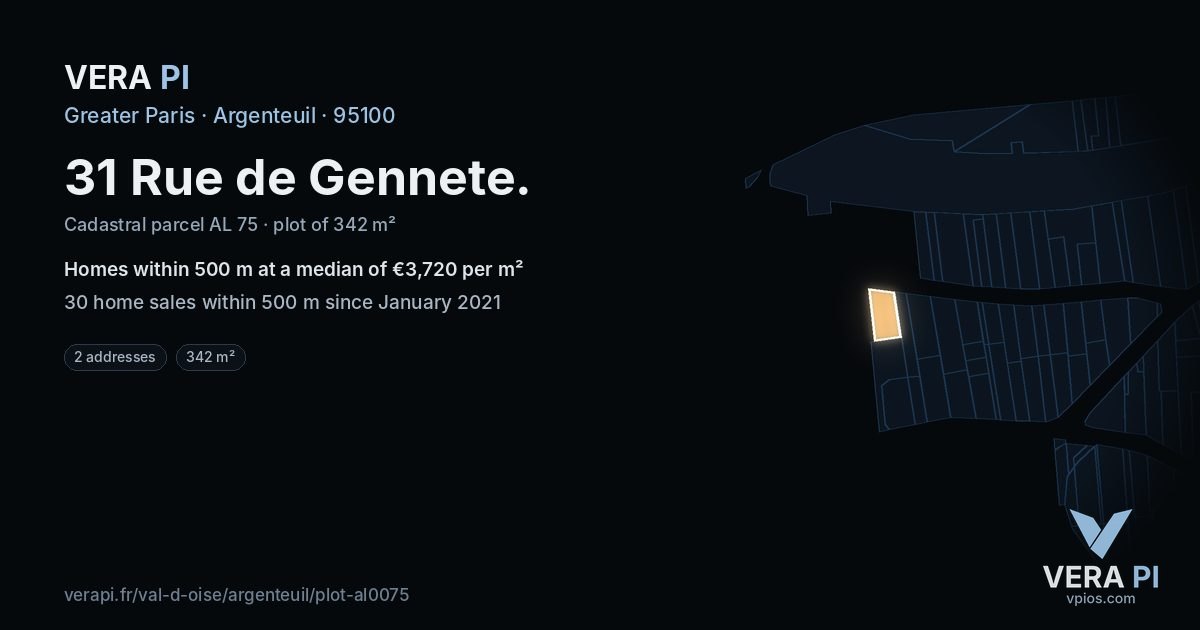 VERA PI
Greater Paris · Argenteuil · 95100

31 Rue de Gennete.

Cadastral parcel AL 75 · plot of 342 m²

Homes within 500 m at a median of €3,720 per m²

30 home sales within 500 m since January 2021

2 addresses

342 m²

verapi.fr/val-d-oise/argenteuil/plot-al0075

VERA PI
vpios.com